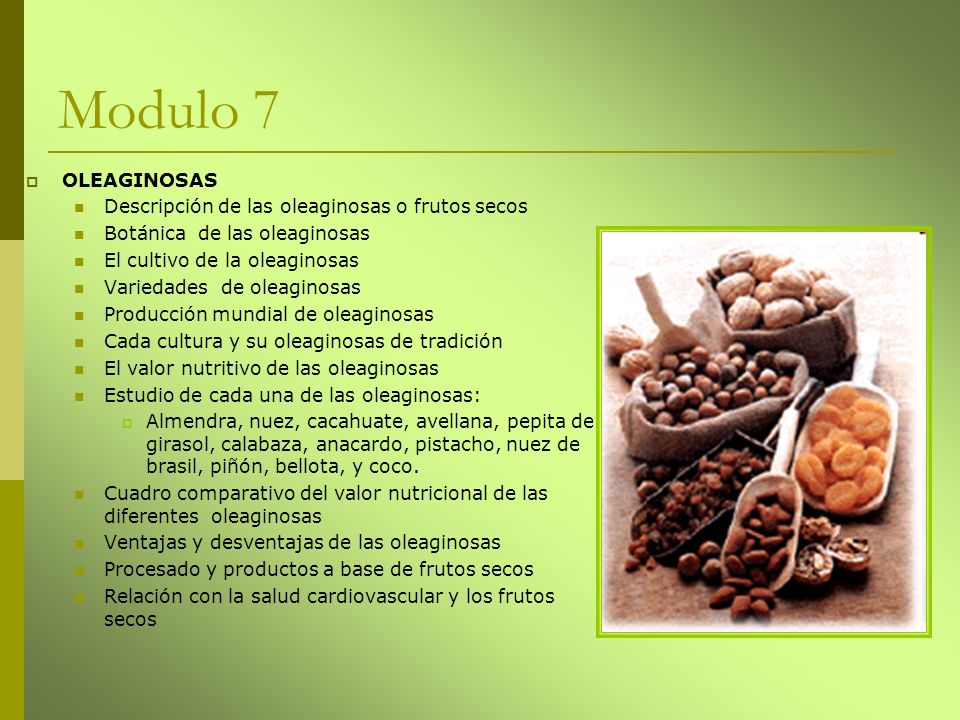 Modulo 7

OLEAGINOSAS

Descripción de las oleaginosas o frutos secos

Botánica de las oleaginosas

El cultivo de la oleaginosas

Variedades de oleaginosas

Producción mundial de oleaginosas

Cada cultura y su oleaginosas de tradición

El valor nutritivo de las oleaginosas

Estudio de cada una de las oleaginosas:

Almendra, nuez, cacahuate, avellana, pepita de girasol, calabaza, anacardo, pistacho, nuez de brasil, piñón, bellota, y coco.

Cuadro comparativo del valor nutricional de las diferentes oleaginosas

Ventajas y desventajas de las oleaginosas

Procesado y productos a base de frutos secos

Relación con la salud cardiovascular y los frutos secos